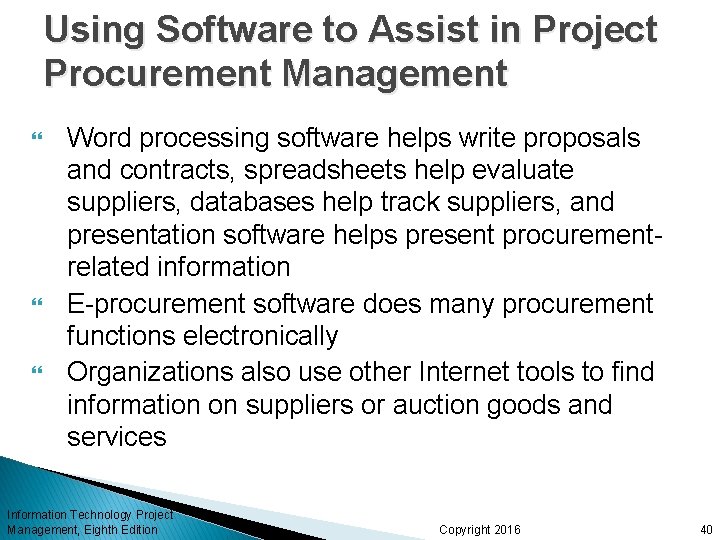 Using Software to Assist in Project Procurement Management

Word processing software helps write proposals and contracts, spreadsheets help evaluate suppliers, databases help track suppliers, and presentation software helps present procurement-related information

E-procurement software does many procurement functions electronically

Organizations also use other Internet tools to find information on suppliers or auction goods and services

Information Technology Project Management, Eighth Edition

Copyright 2016

40